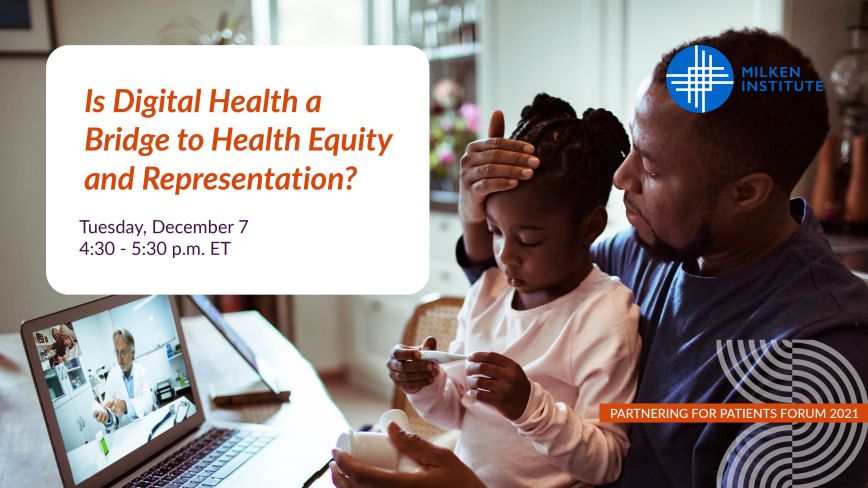 Is Digital Health a Bridge to Health Equity and Representation?

Tuesday, December 7
4:30 - 5:30 p.m. ET

MILKEN INSTITUTE

PARTNERING FOR PATIENTS FORUM 2021